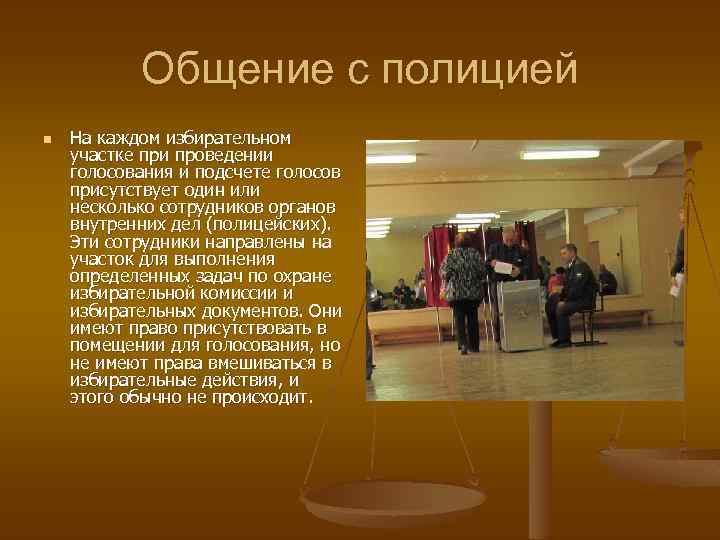 Общение с полицией

На каждом избирательном участке при проведении голосования и подсчете голосов присутствует один или несколько сотрудников органов внутренних дел (полицейских). Эти сотрудники направлены на участок для выполнения определенных задач по охране избирательной комиссии и избирательных документов. Они имеют право присутствовать в помещении для голосования, но не имеют права вмешиваться в избирательные действия, и этого обычно не происходит.